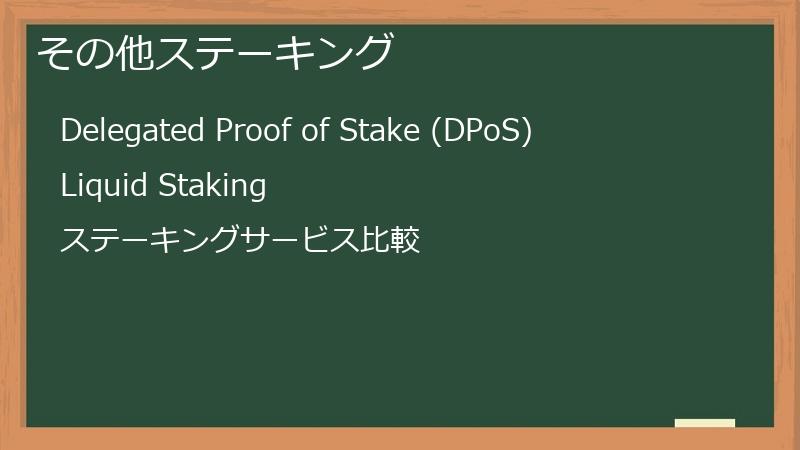 その他ステーキング

Delegated Proof of Stake (DPoS)

Liquid Staking

ステーキングサービス比較